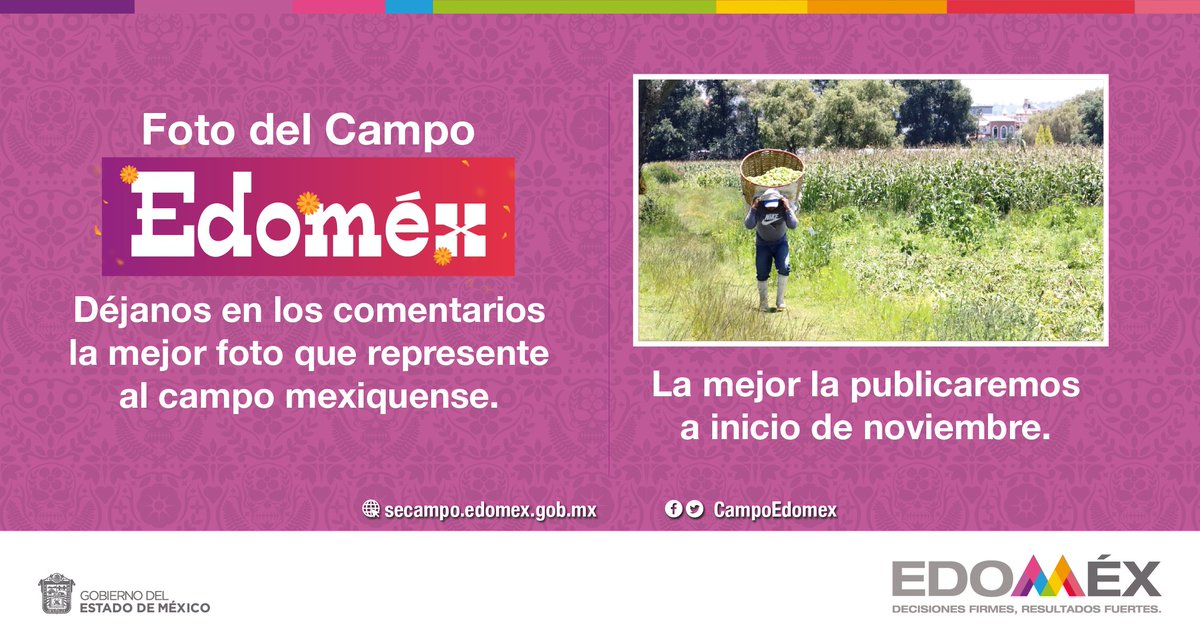 Foto del Campo

Edoméx

Déjanos en los comentarios la mejor foto que represente al campo mexiquense.

La mejor la publicaremos a inicio de noviembre.

secampo.edomex.gob.mx

CampoEdomex

GOBIERNO DEL ESTADO DE MÉXICO

EDOMÉX

DECISIONES FIRMES, RESULTADOS FUERTES.